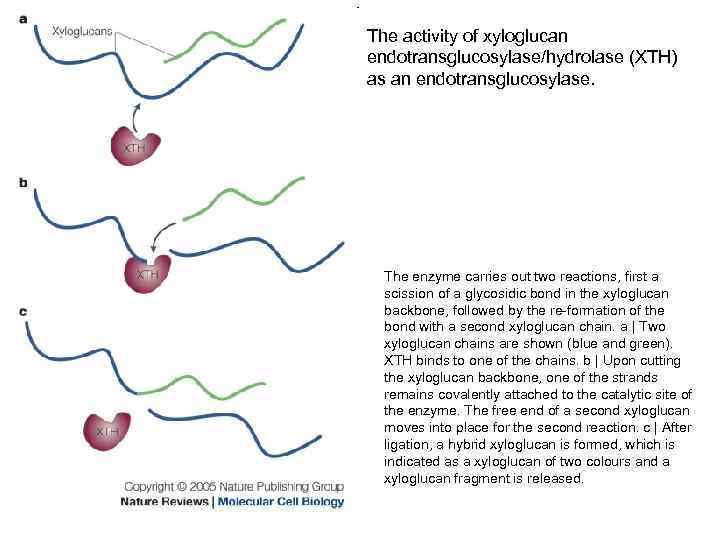 a

Xyloglucans

XTH

b

XTH

c

XTH

Copyright © 2005 Nature Publishing Group
Nature Reviews | Molecular Cell Biology

The activity of xyloglucan endotransglucosylase/hydrolase (XTH) as an endotransglucosylase.

The enzyme carries out two reactions, first a scission of a glycosidic bond in the xyloglucan backbone, followed by the re-formation of the bond with a second xyloglucan chain. a | Two xyloglucan chains are shown (blue and green). XTH binds to one of the chains. b | Upon cutting the xyloglucan backbone, one of the strands remains covalently attached to the catalytic site of the enzyme. The free end of a second xyloglucan moves into place for the second reaction. c | After ligation, a hybrid xyloglucan is formed, which is indicated as a xyloglucan of two colours and a xyloglucan fragment is released.